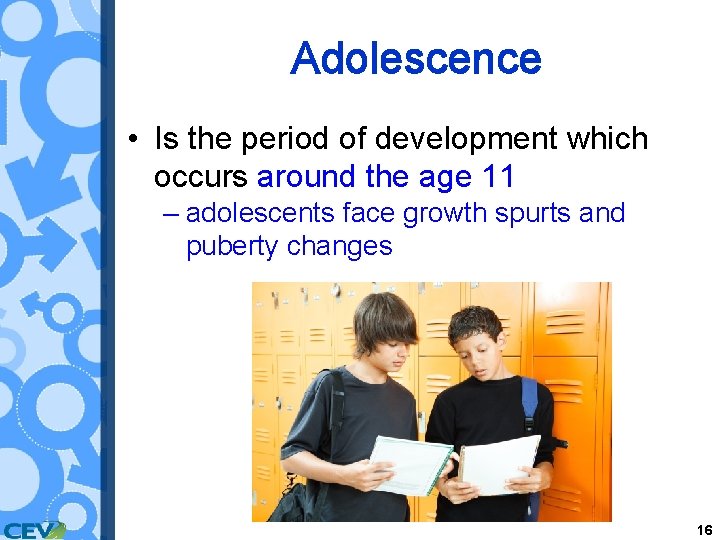 Adolescence

• Is the period of development which occurs around the age 11
– adolescents face growth spurts and puberty changes

CEV

16